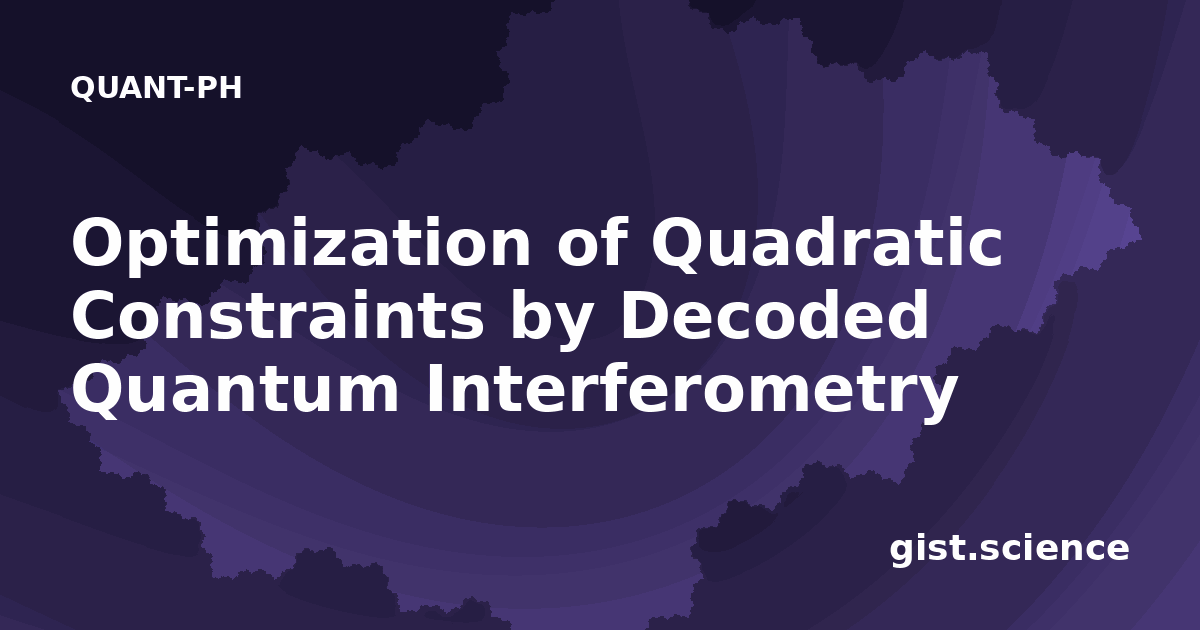 QUANT-PH

Optimization of Quadratic Constraints by Decoded Quantum Interferometry

gist.science